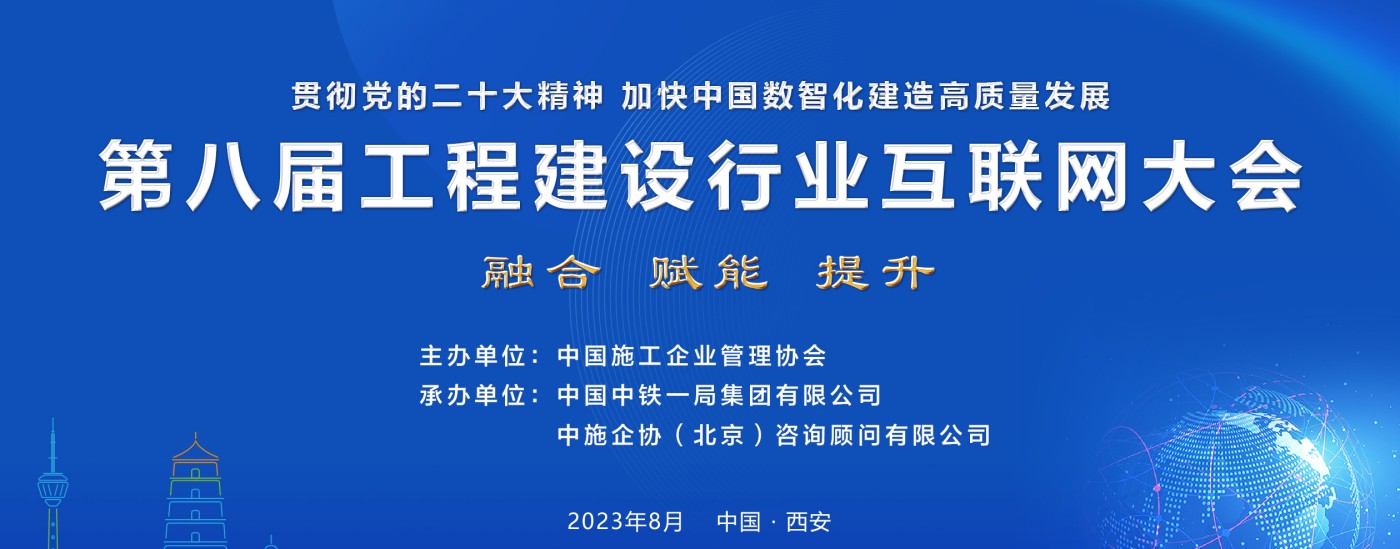 贯彻党的二十大精神 加快中国数智化建造高质量发展

第八届工程建设行业互联网大会

融合 赋能 提升

主办单位：中国施工企业管理协会
承办单位：中国中铁一局集团有限公司
中施企协（北京）咨询顾问有限公司

2023年8月 中国 · 西安